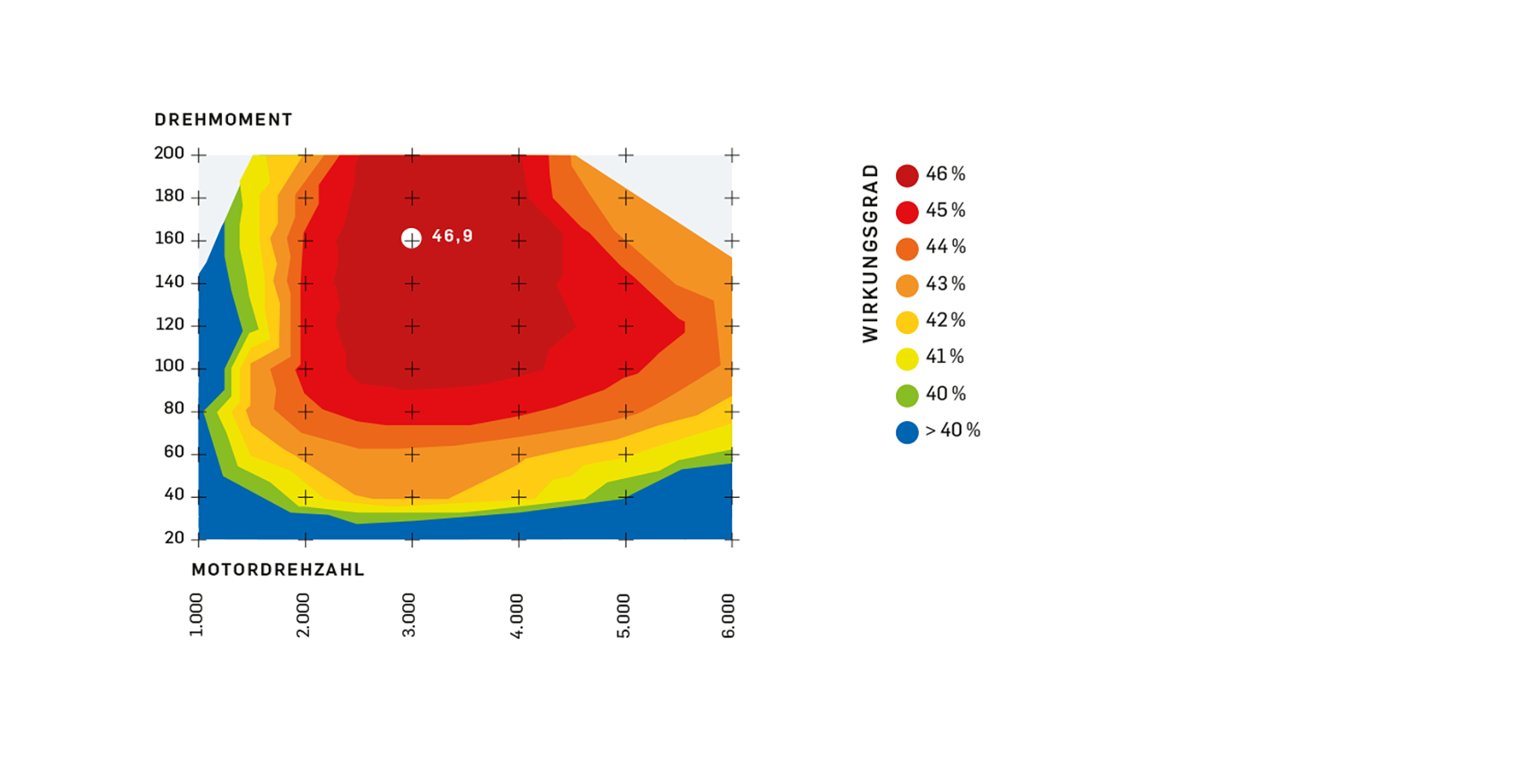 DREHMOMENT

200
180
160
140
120
100
80
60
40
20

46,9

MOTORDREHZAHL

1.000
2.000
3.000
4.000
5.000
6.000

WIRKUNGSGRAD

46 %
45 %
44 %
43 %
42 %
41 %
40 %
> 40 %